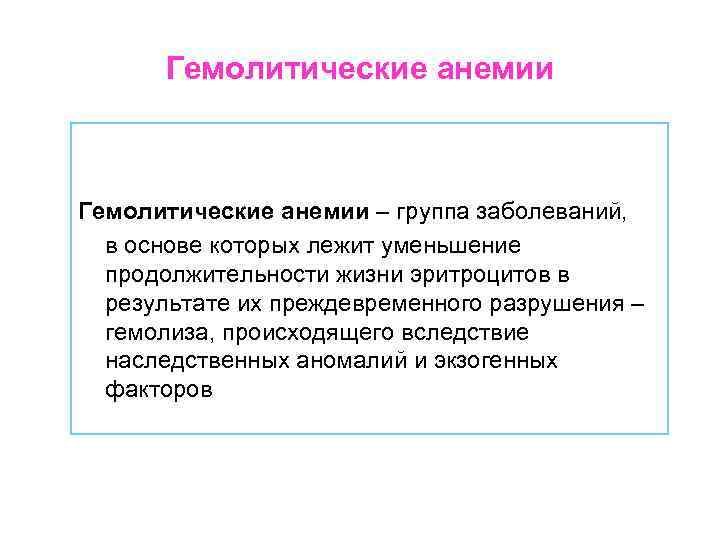 Гемолитические анемии

Гемолитические анемии – группа заболеваний, в основе которых лежит уменьшение продолжительности жизни эритроцитов в результате их преждевременного разрушения – гемолиза, происходящего вследствие наследственных аномалий и экзогенных факторов